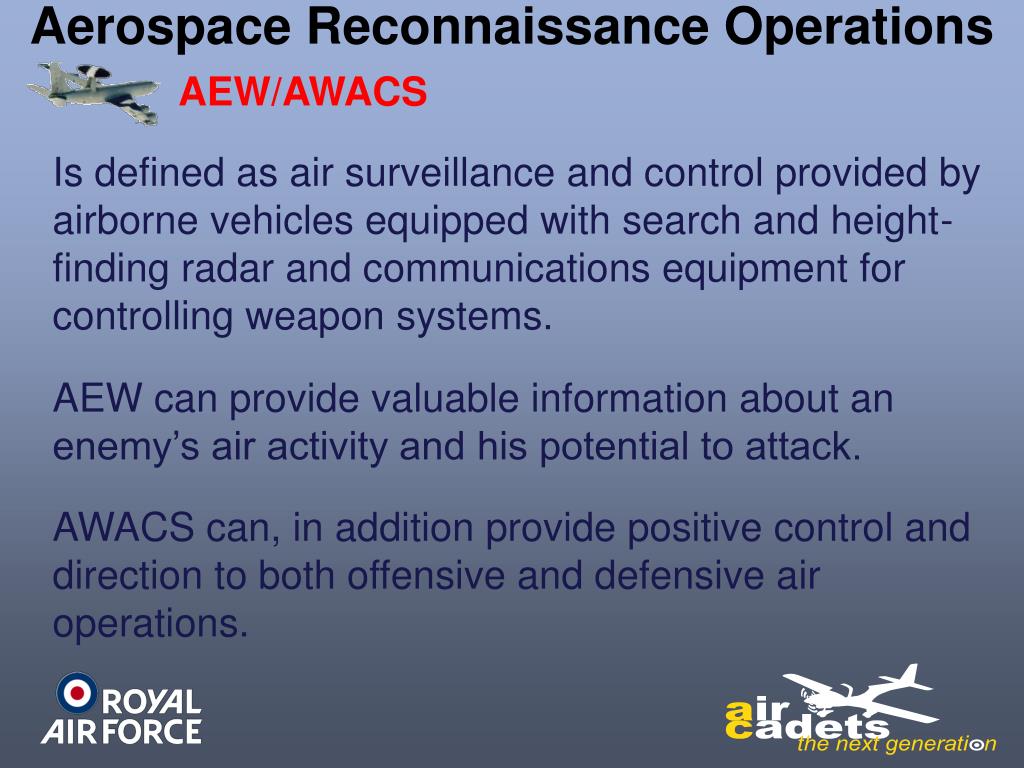 Aerospace Reconnaissance Operations

AEW/AWACS

Is defined as air surveillance and control provided by airborne vehicles equipped with search and height-finding radar and communications equipment for controlling weapon systems.

AEW can provide valuable information about an enemy's air activity and his potential to attack.

AWACS can, in addition provide positive control and direction to both offensive and defensive air operations.

ROYAL AIR FORCE

air cadets the next generation